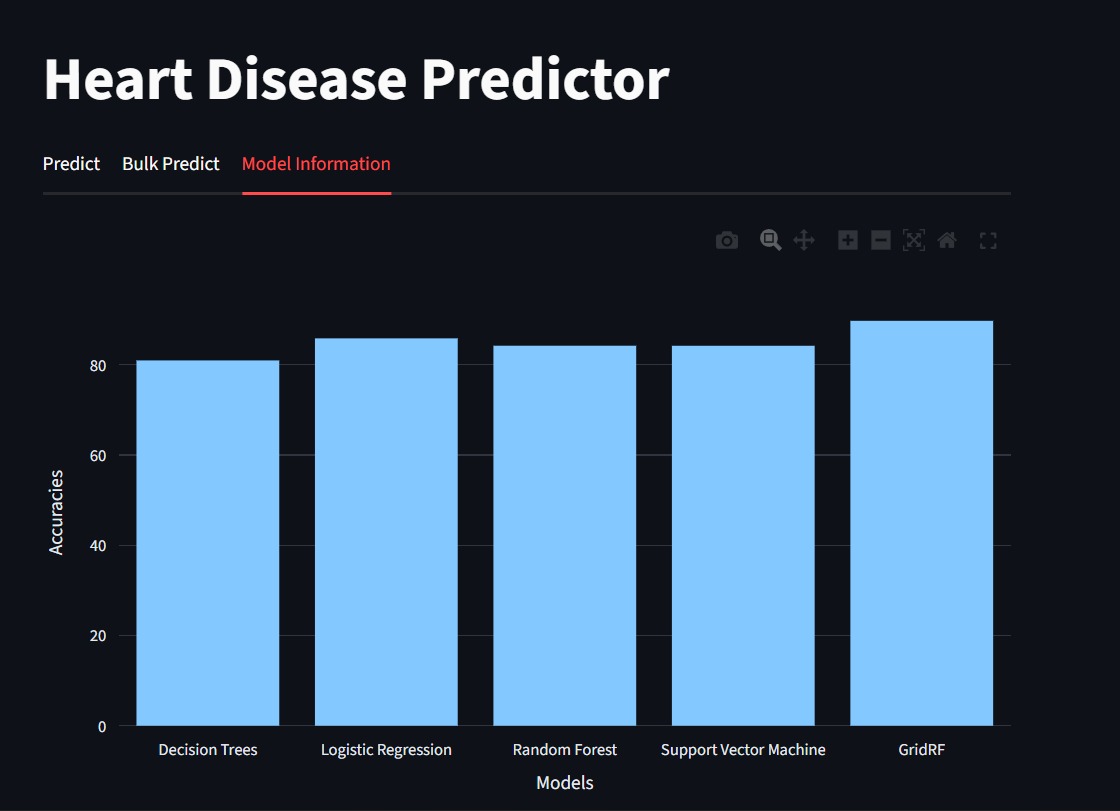 Heart Disease Predictor

Predict Bulk Predict Model Information

Accuracies

80
60
40
20
0

Decision Trees
Logistic Regression
Random Forest
Support Vector Machine
GridRF

Models